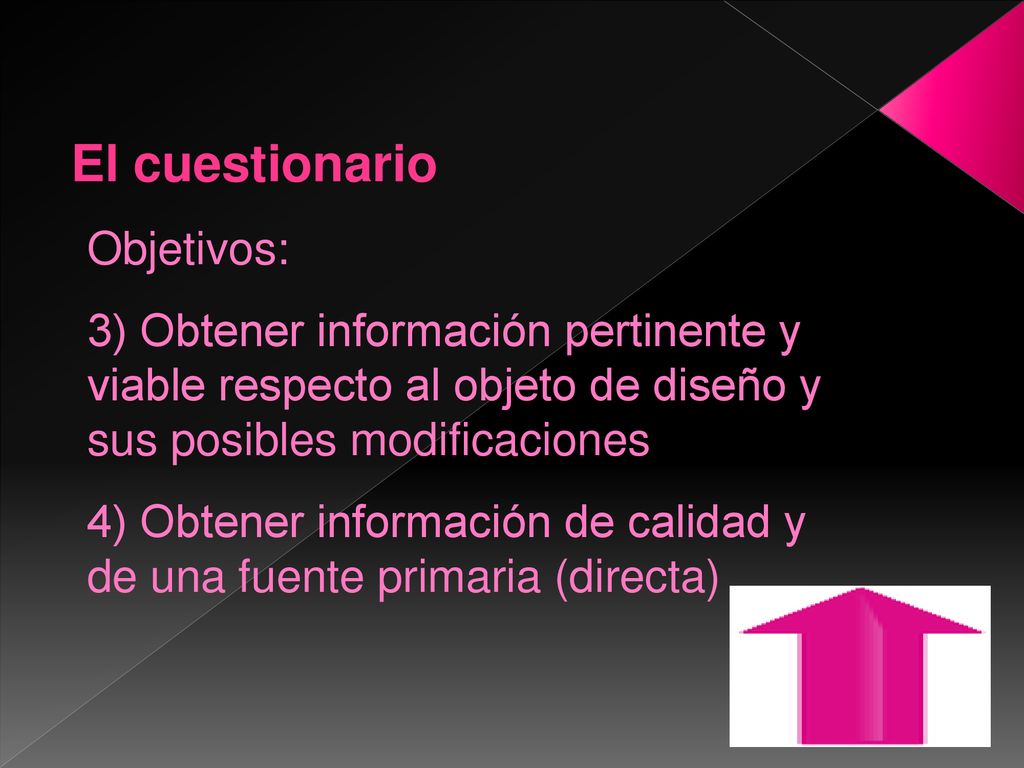 El cuestionario

Objetivos:

3) Obtener información pertinente y viable respecto al objeto de diseño y sus posibles modificaciones

4) Obtener información de calidad y de una fuente primaria (directa)